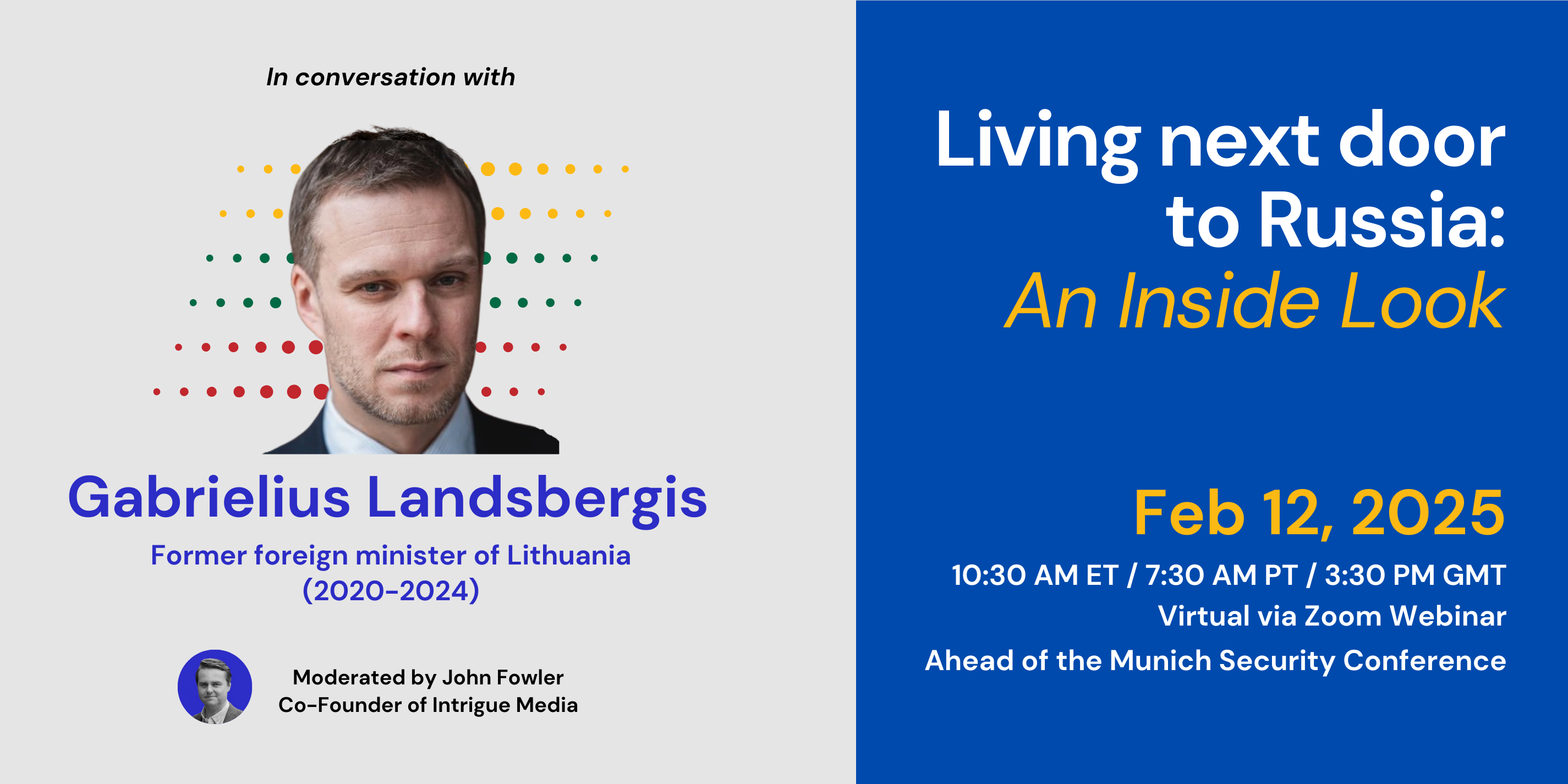 In conversation with

Gabrielius Landsbergis

Former foreign minister of Lithuania (2020-2024)

Moderated by John Fowler
Co-Founder of Intrigue Media

Living next door to Russia:
An Inside Look

Feb 12, 2025

10:30 AM ET / 7:30 AM PT / 3:30 PM GMT

Virtual via Zoom Webinar

Ahead of the Munich Security Conference